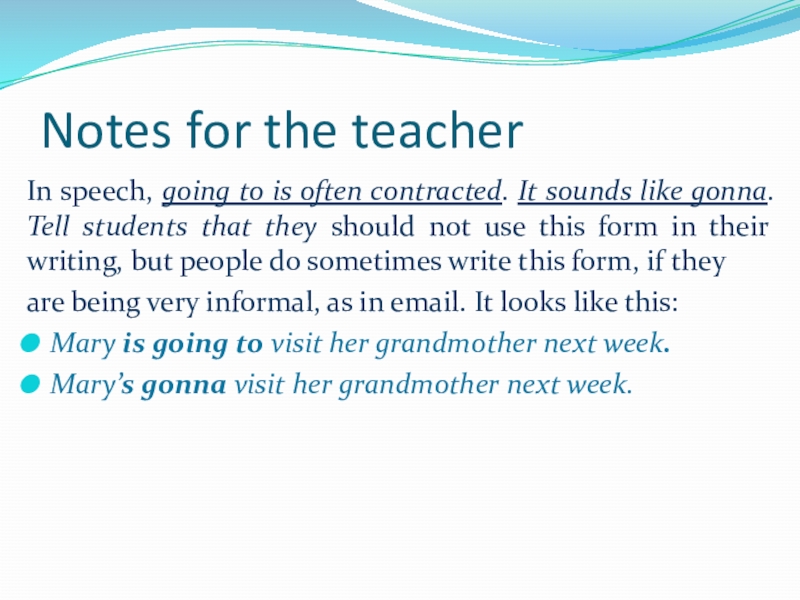 Notes for the teacher

In speech, going to is often contracted. It sounds like gonna. Tell students that they should not use this form in their writing, but people do sometimes write this form, if they are being very informal, as in email. It looks like this:

Mary is going to visit her grandmother next week.

Mary's gonna visit her grandmother next week.